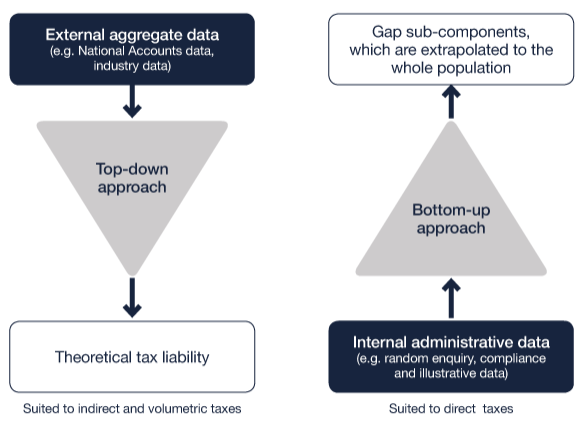 External aggregate data
(e.g. National Accounts data, industry data)

Top-down approach

Theoretical tax liability

Suited to indirect and volumetric taxes

Gap sub-components, which are extrapolated to the whole population

Bottom-up approach

Internal administrative data
(e.g. random enquiry, compliance and illustrative data)

Suited to direct taxes